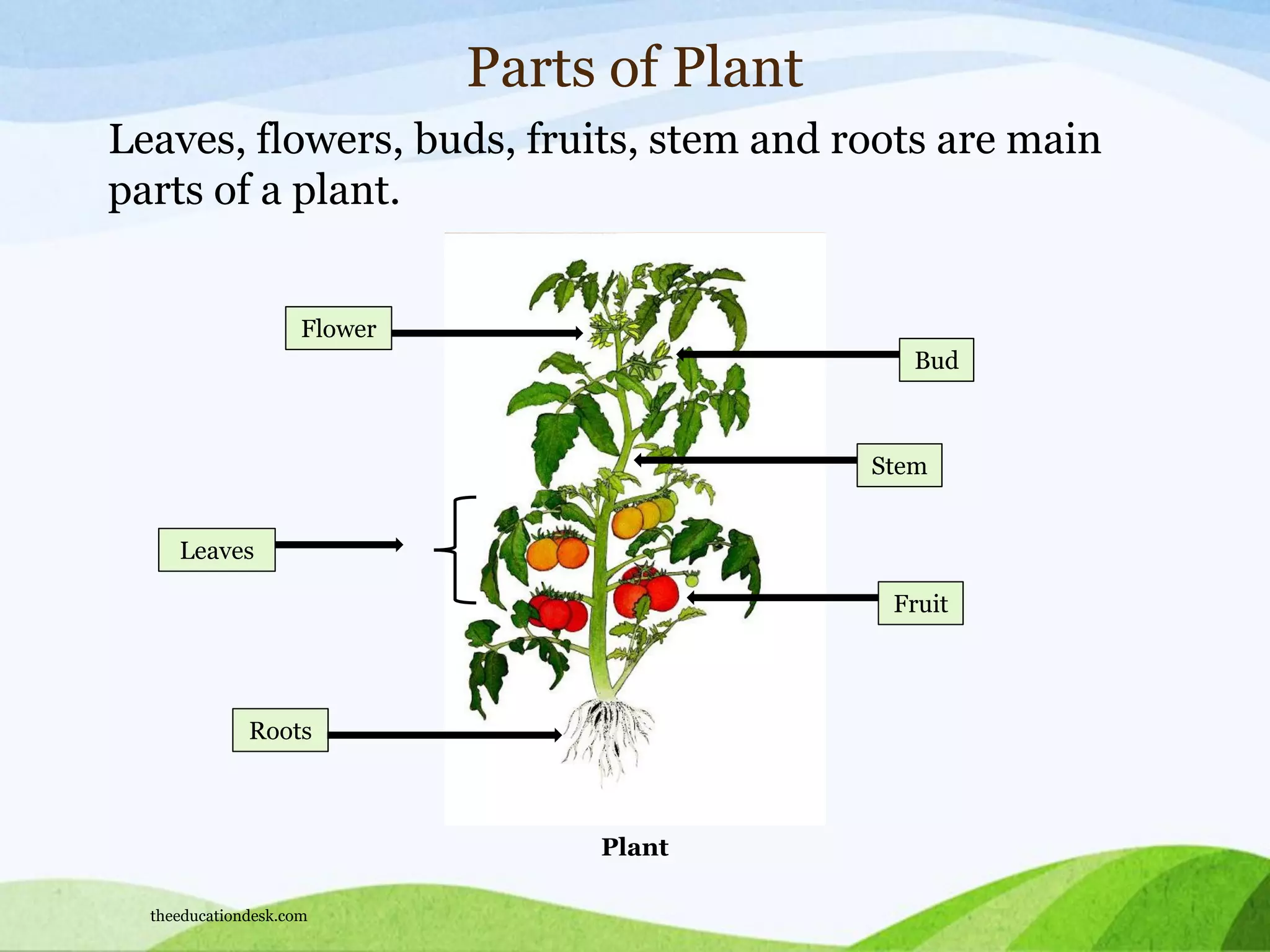 Parts of Plant

Leaves, flowers, buds, fruits, stem and roots are main parts of a plant.

Flower

Bud

Stem

Leaves

Fruit

Roots

Plant

theeducationdesk.com